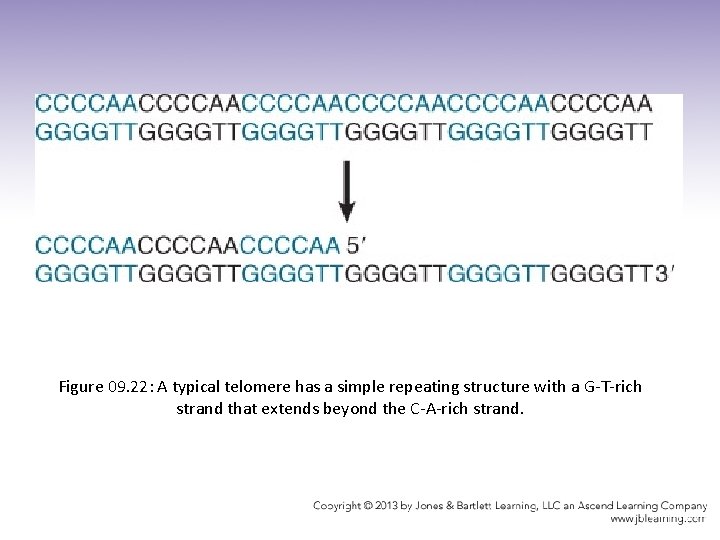 CCCCAACCCCAACCCCAACCCCAACCCCAACCCCAA
GGGGTTGGGGTTGGGGTTGGGGTTGGGGTTGGGGTT

CCCCAACCCCAACCCCAA 5′
GGGGTTGGGGTTGGGGTTGGGGTTGGGGTTGGGGTT3′

Figure 09.22: A typical telomere has a simple repeating structure with a G-T-rich strand that extends beyond the C-A-rich strand.

Copyright © 2013 by Jones & Bartlett Learning, LLC an Ascend Learning Company
www.jblearning.com